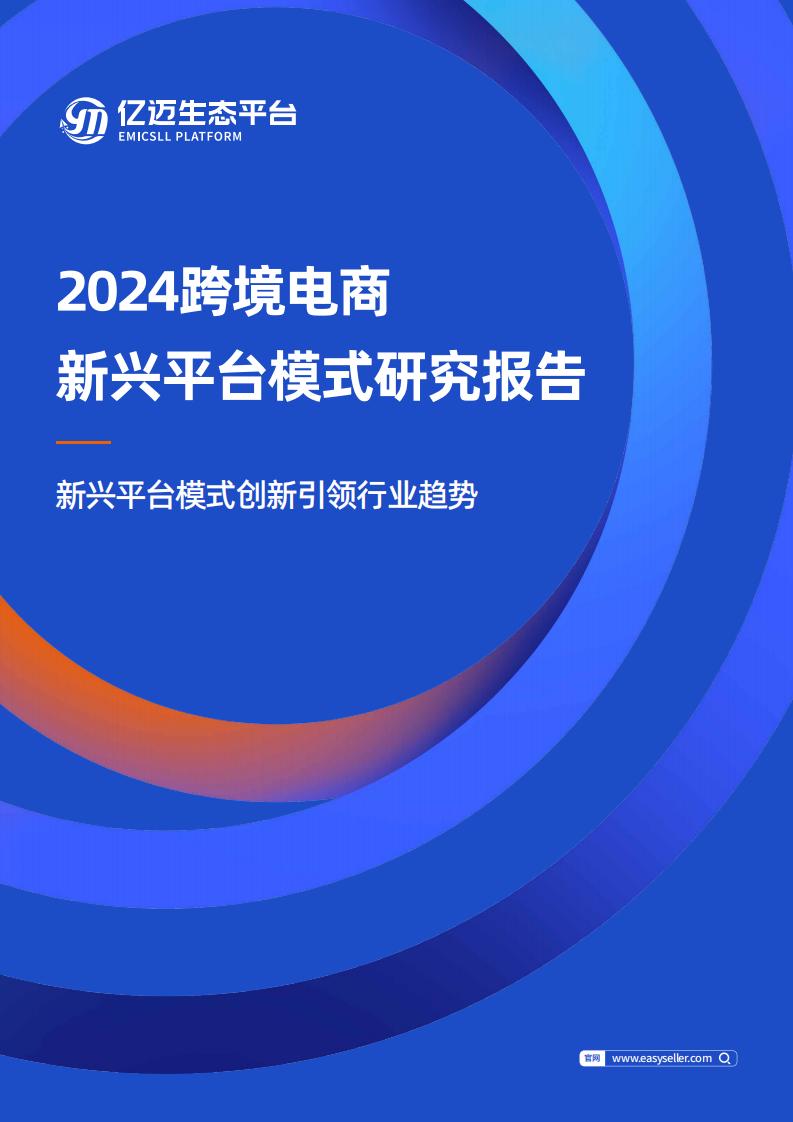 亿迈生态平台
EMICSLL PLATFORM

2024跨境电商
新兴平台模式研究报告

新兴平台模式创新引领行业趋势

官网 www.easyseller.com